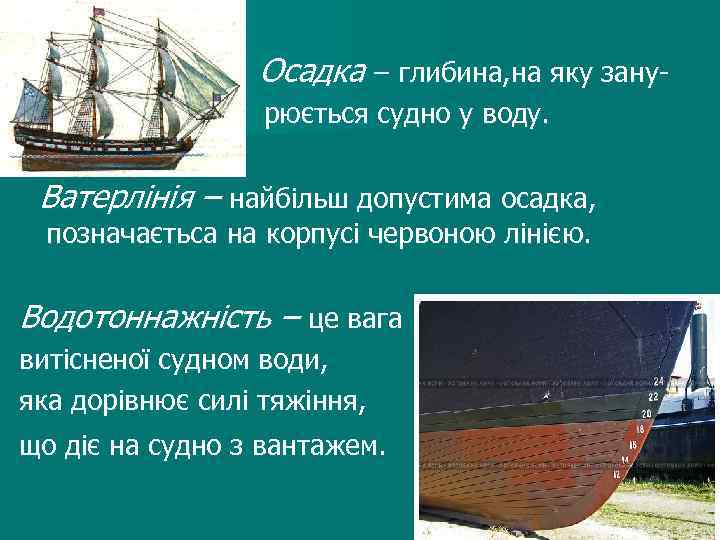 Осадка – глибина,на яку занурюється судно у воду.

Ватерлінія – найбільш допустима осадка, позначаєтьса на корпусі червоною лінією.

Водотоннажність – це вага витісненої судном води, яка дорівнює силі тяжіння, що діє на судно з вантажем.

24
22
20
18
16
14
12